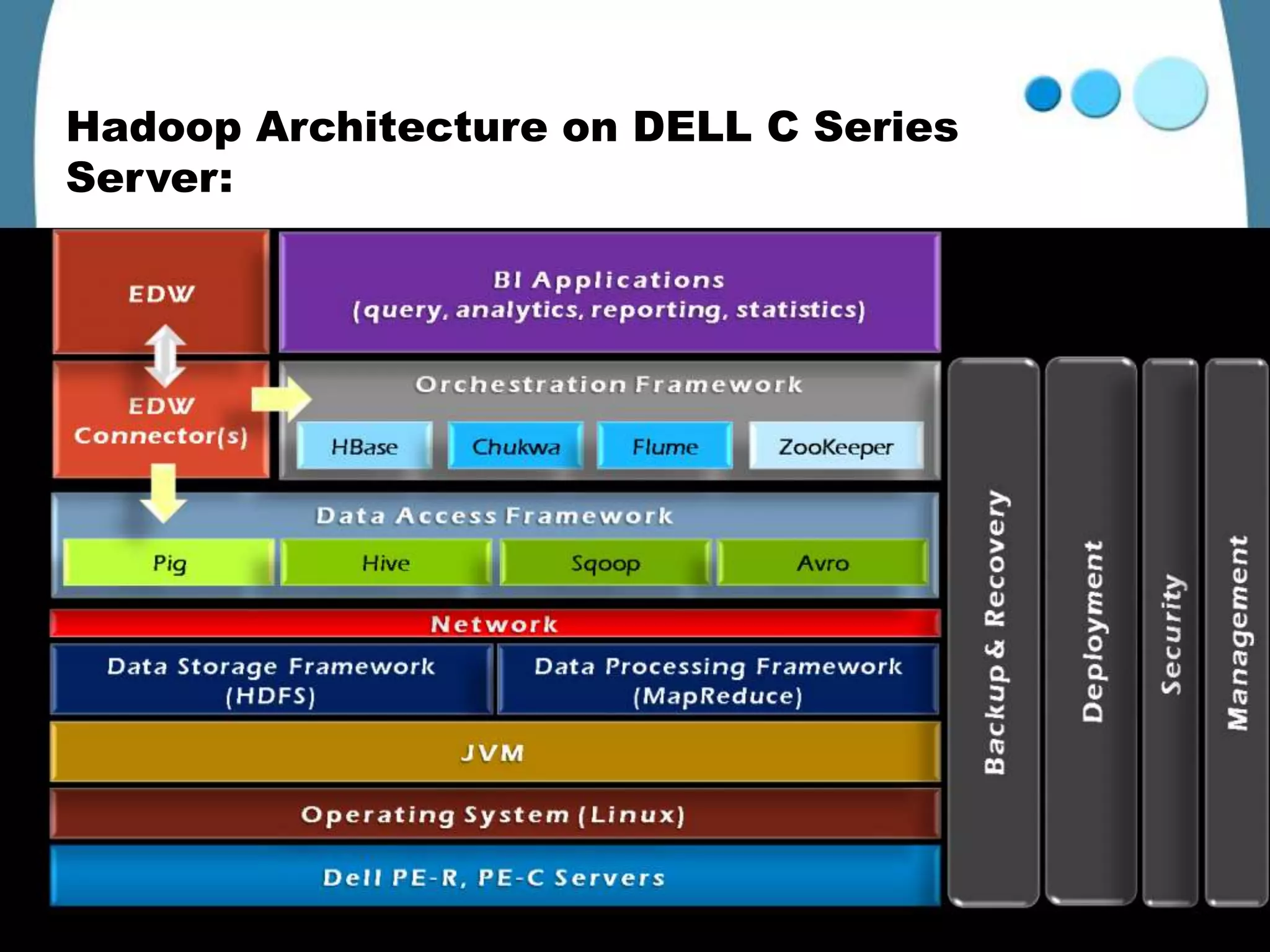 Hadoop Architecture on DELL C Series Server:

EDW

BI Applications
(query, analytics, reporting, statistics)

EDW Connector(s)

Orchestration Framework

HBase

Chukwa

Flume

ZooKeeper

Data Access Framework

Pig

Hive

Sqoop

Avro

Network

Data Storage Framework (HDFS)

Data Processing Framework (MapReduce)

JVM

Operating System (Linux)

Dell PE-R, PE-C Servers

Backup & Recovery

Deployment

Security

Management